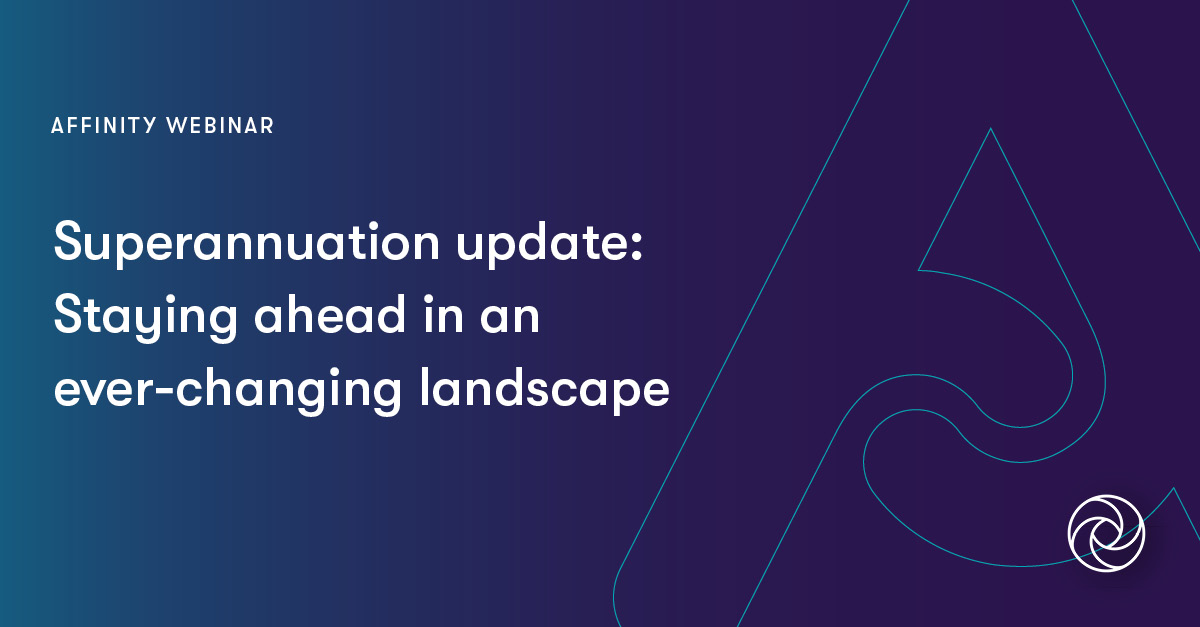 AFFINITY WEBINAR

Superannuation update: Staying ahead in an ever-changing landscape